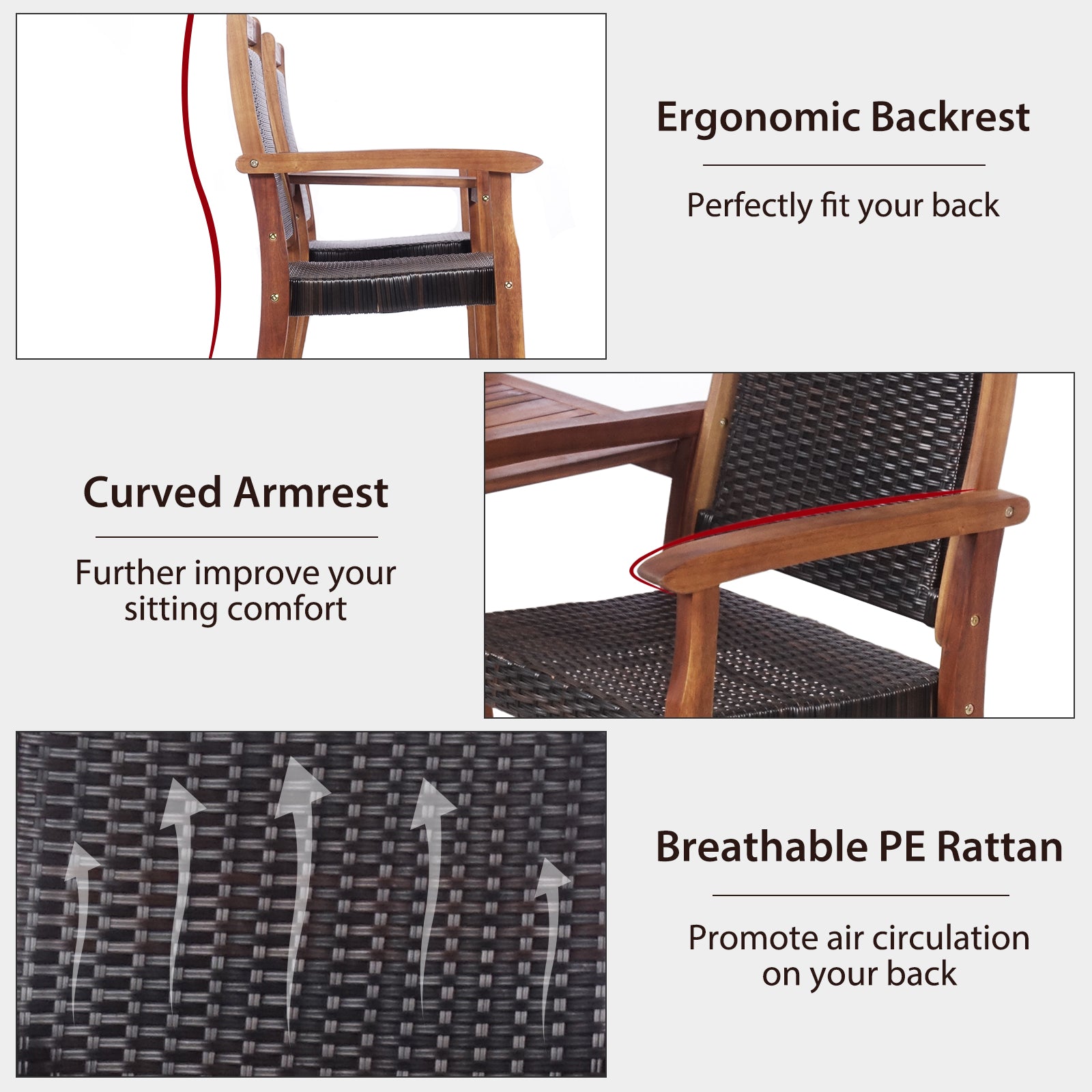 Ergonomic Backrest

Perfectly fit your back

Curved Armrest

Further improve your sitting comfort

Breathable PE Rattan

Promote air circulation on your back